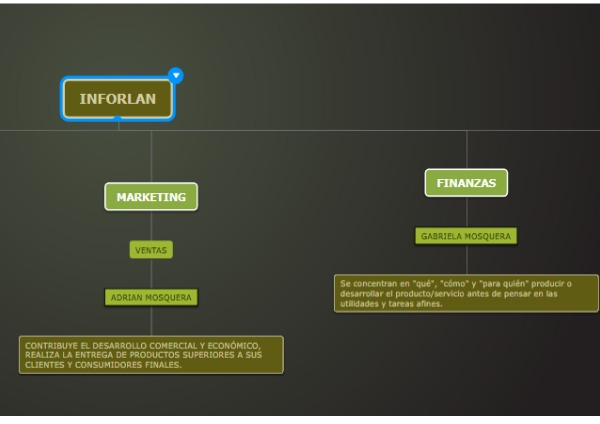 INFORLAN

MARKETING

VENTAS

ADRIAN MOSQUERA

CONTRIBUYE EL DESARROLLO COMERCIAL Y ECONÓMICO, REALIZA LA ENTREGA DE PRODUCTOS SUPERIORES A SUS CLIENTES Y CONSUMIDORES FINALES.

FINANZAS

GABRIELA MOSQUERA

Se concentran en "qué", "cómo" y "para quién" producir o desarrollar el producto/servicio antes de pensar en las utilidades y tareas afines.